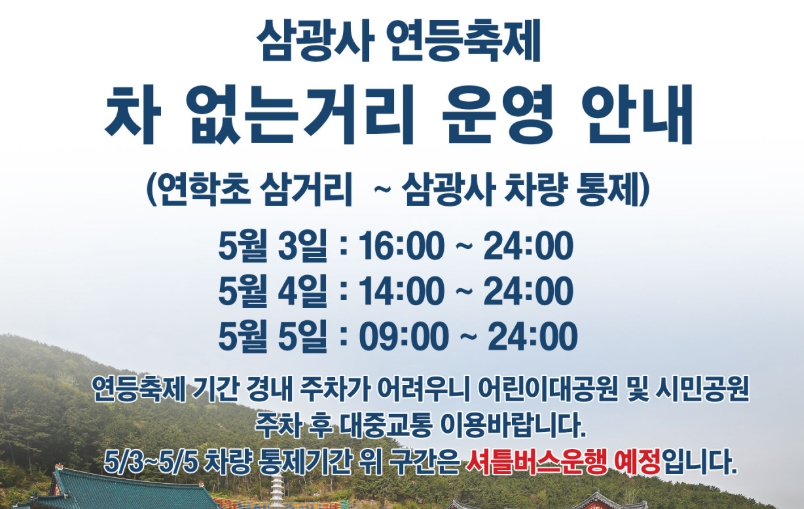 삼광사 연등축제
차 없는거리 운영 안내
(연학초 삼거리 ~ 삼광사 차량 통제)

5월 3일 : 16:00 ~ 24:00
5월 4일 : 14:00 ~ 24:00
5월 5일 : 09:00 ~ 24:00

연등축제 기간 경내 주차가 어려우니 어린이대공원 및 시민공원 주차 후 대중교통 이용바랍니다.
5/3~5/5 차량 통제기간 위 구간은 셔틀버스운행 예정입니다.